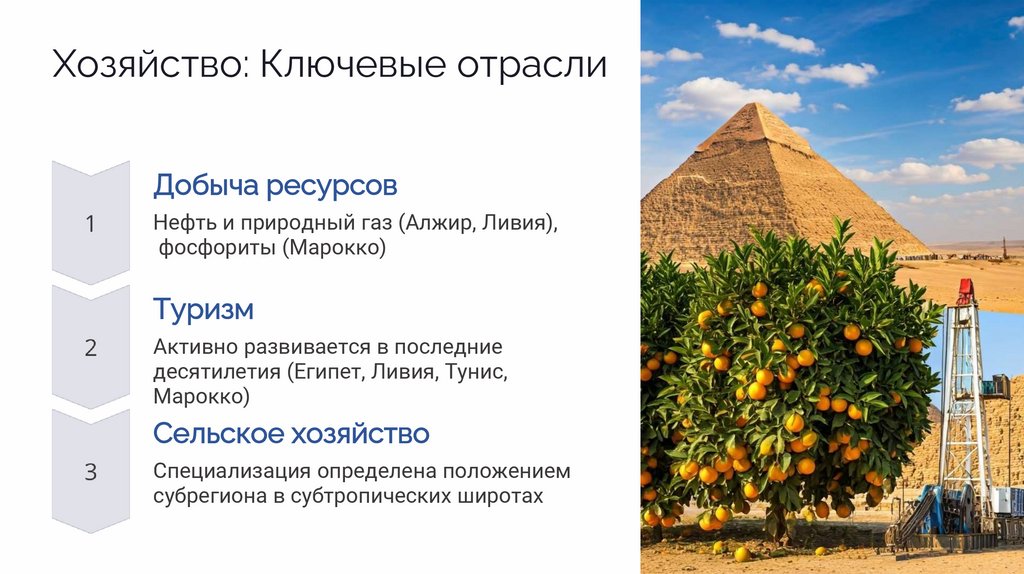 Хозяйство: Ключевые отрасли

1

Добыча ресурсов

Нефть и природный газ (Алжир, Ливия), фосфориты (Марокко)

2

Туризм

Активно развивается в последние десятилетия (Египет, Ливия, Тунис, Марокко)

3

Сельское хозяйство

Специализация определена положением субрегиона в субтропических широтах